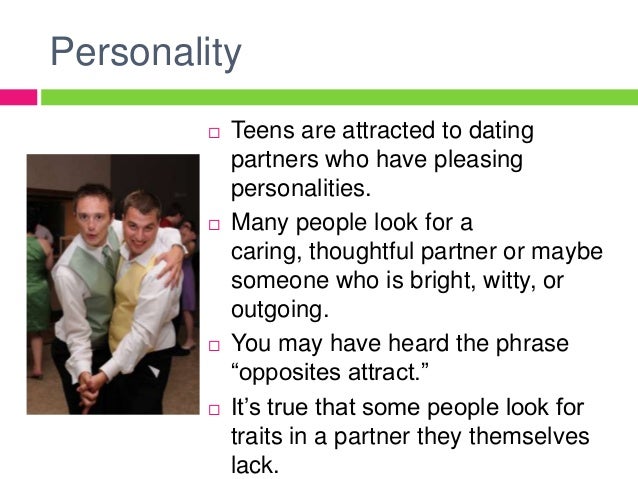 Personality

□ Teens are attracted to dating partners who have pleasing personalities.

□ Many people look for a caring, thoughtful partner or maybe someone who is bright, witty, or outgoing.

□ You may have heard the phrase “opposites attract.”

□ It’s true that some people look for traits in a partner they themselves lack.